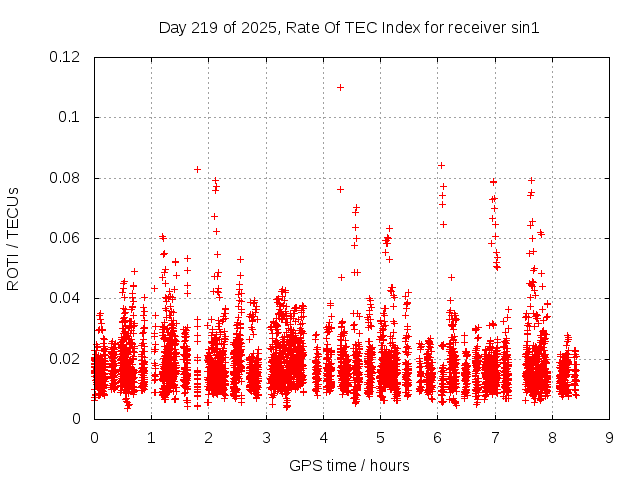 Day 219 of 2025, Rate Of TEC Index for receiver sin1

ROTI / TECUs

0.12
0.1
0.08
0.06
0.04
0.02
0

0 1 2 3 4 5 6 7 8 9

GPS time / hours